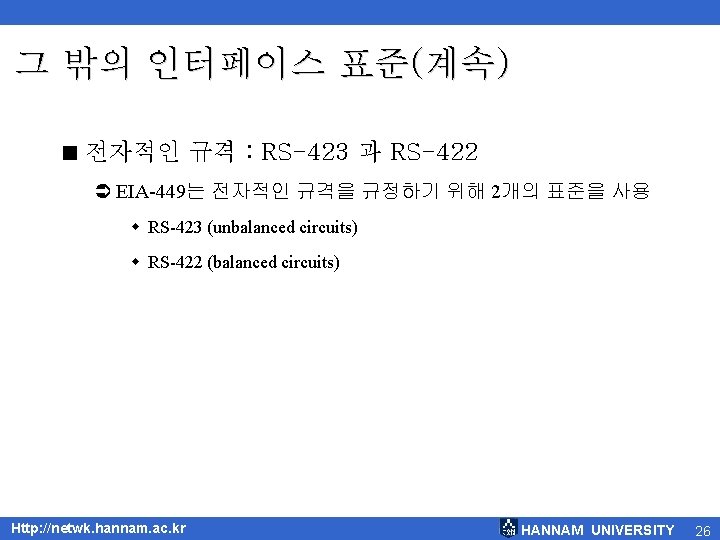 그 밖의 인터페이스 표준(계속)

■ 전자적인 규격 : RS-423 과 RS-422

➲ EIA-449는 전자적인 규격을 규정하기 위해 2개의 표준을 사용

◆ RS-423 (unbalanced circuits)

◆ RS-422 (balanced circuits)

Http://netwk.hannam.ac.kr

HANNAM UNIVERSITY 26